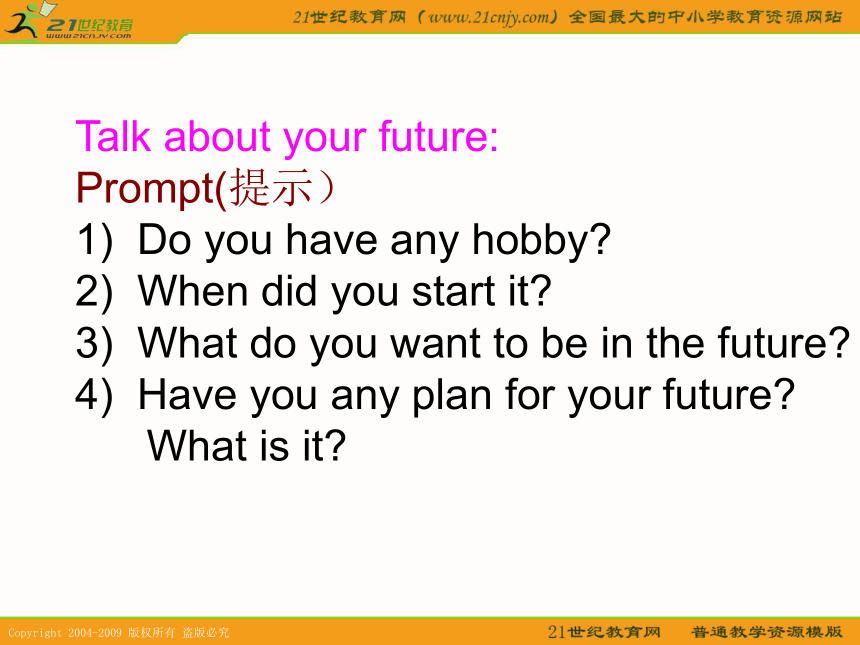 21世纪教育
www.21cnjy.com

21世纪教育网（www.21cnjy.com）全国最大的中小学教育资源网站

Talk about your future:
Prompt(提示）
1) Do you have any hobby?
2) When did you start it?
3) What do you want to be in the future?
4) Have you any plan for your future? What is it?

Copyright 2004-2009 版权所有 盗版必究

21世纪教育网 普通教学资源模版